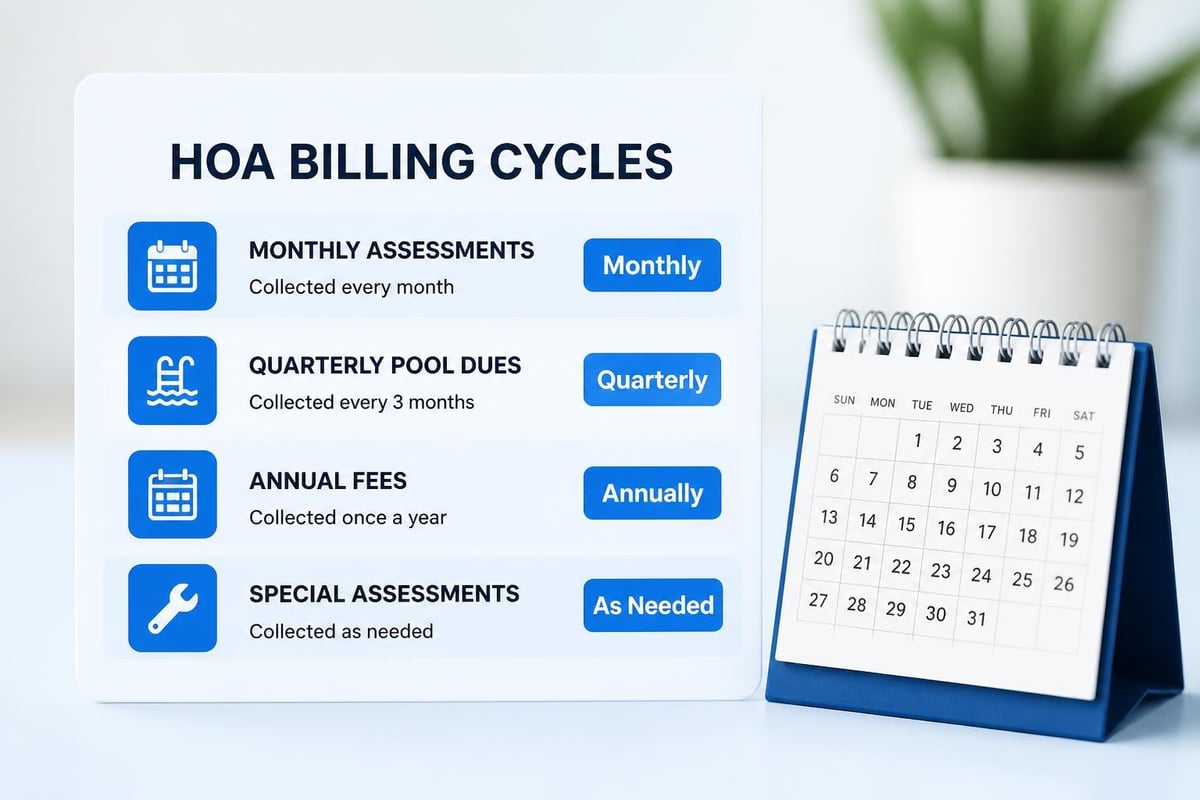 HOA BILLING CYCLES

MONTHLY ASSESSMENTS
Collected every month
Monthly

QUARTERLY POOL DUES
Collected every 3 months
Quarterly

ANNUAL FEES
Collected once a year
Annually

SPECIAL ASSESSMENTS
Collected as needed
As Needed

| SUN | MON | TUE | WED | THU | FRI | SAT |
|---|---|---|---|---|---|---|
| | | 1 | 2 | 3 | 4 | 5 |
| 6 | 7 | 8 | 9 | 10 | 11 | 12 |
| 13 | 14 | 15 | 16 | 17 | 18 | 19 |
| 20 | 21 | 22 | 23 | 24 | 25 | 26 |
| 27 | 28 | 29 | 30 | 31 | | |